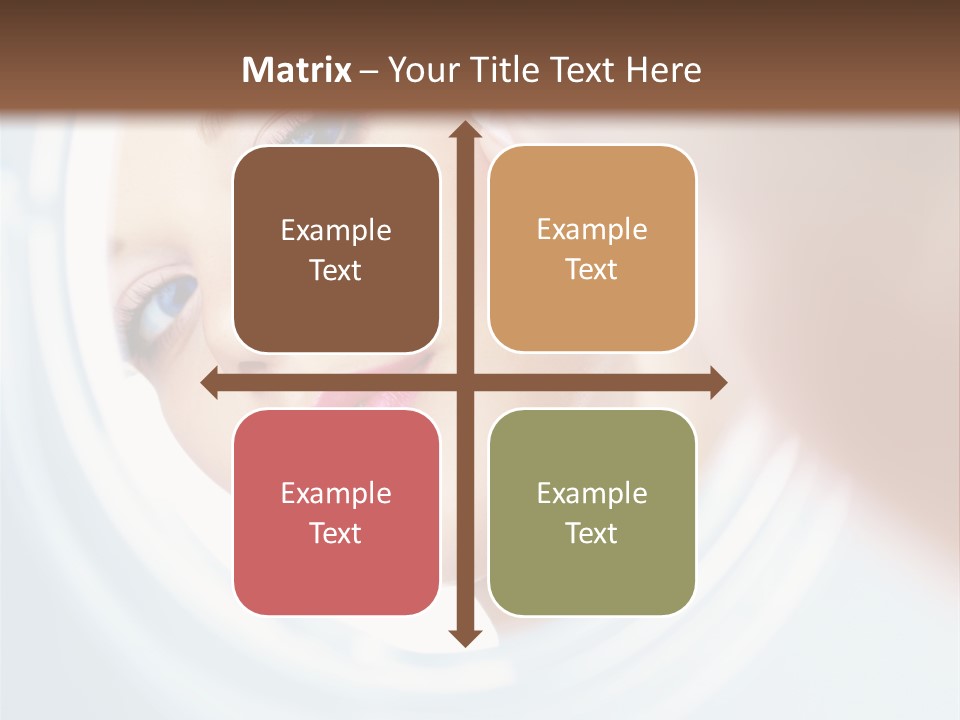 Matrix – Your Title Text Here

Example Text

Example Text

Example Text

Example Text